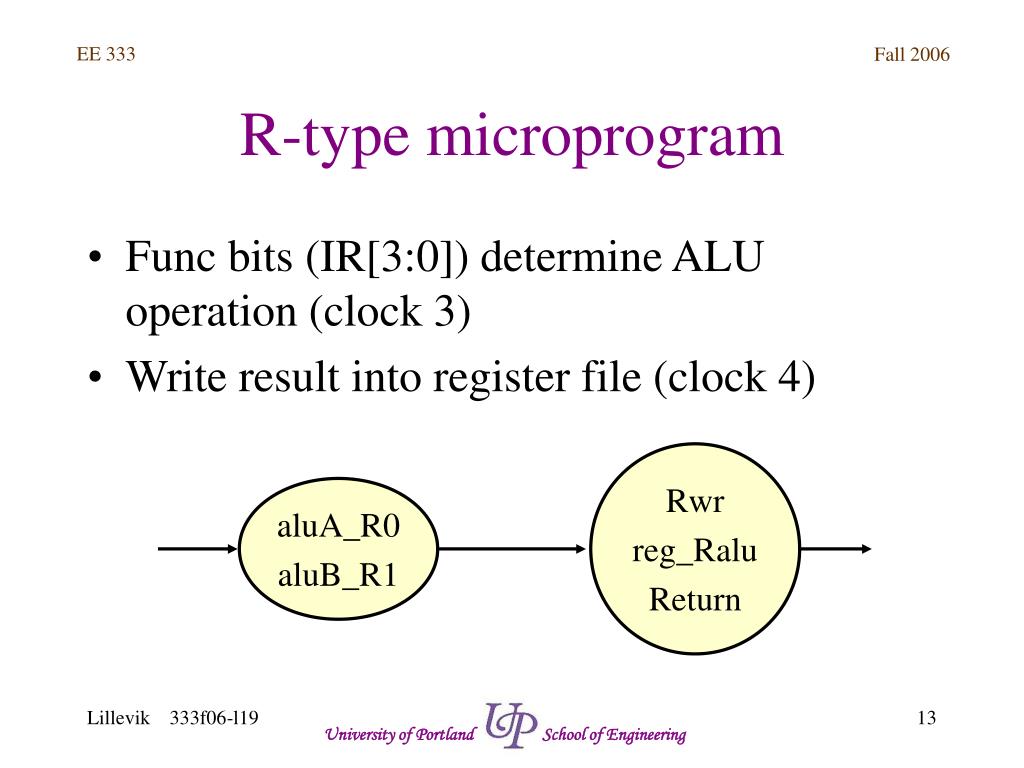 EE 333

Fall 2006

R-type microprogram

• Func bits (IR[3:0]) determine ALU operation (clock 3)
• Write result into register file (clock 4)

aluA_R0
aluB_R1

Rwr
reg_Ralu
Return

Lillevik 333f06-l19

University of Portland UP School of Engineering

13